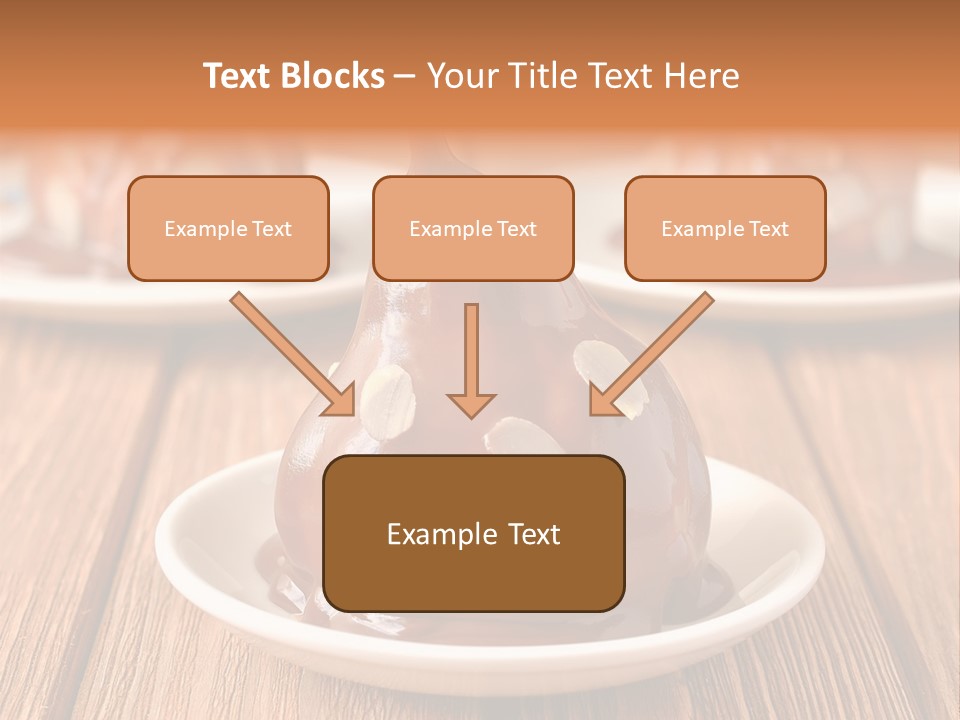 Text Blocks – Your Title Text Here

Example Text

Example Text

Example Text

Example Text